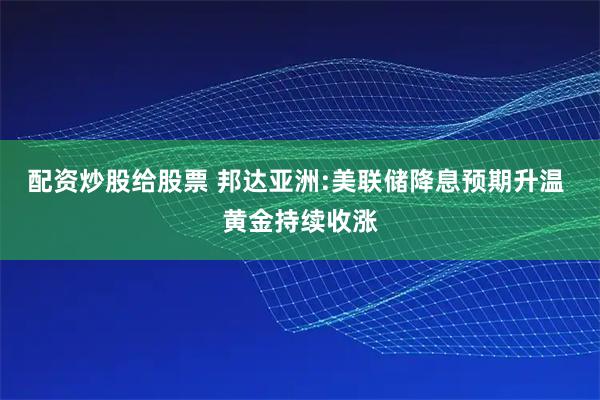 配资炒股给股票 邦达亚洲:美联储降息预期升温 黄金持续收涨